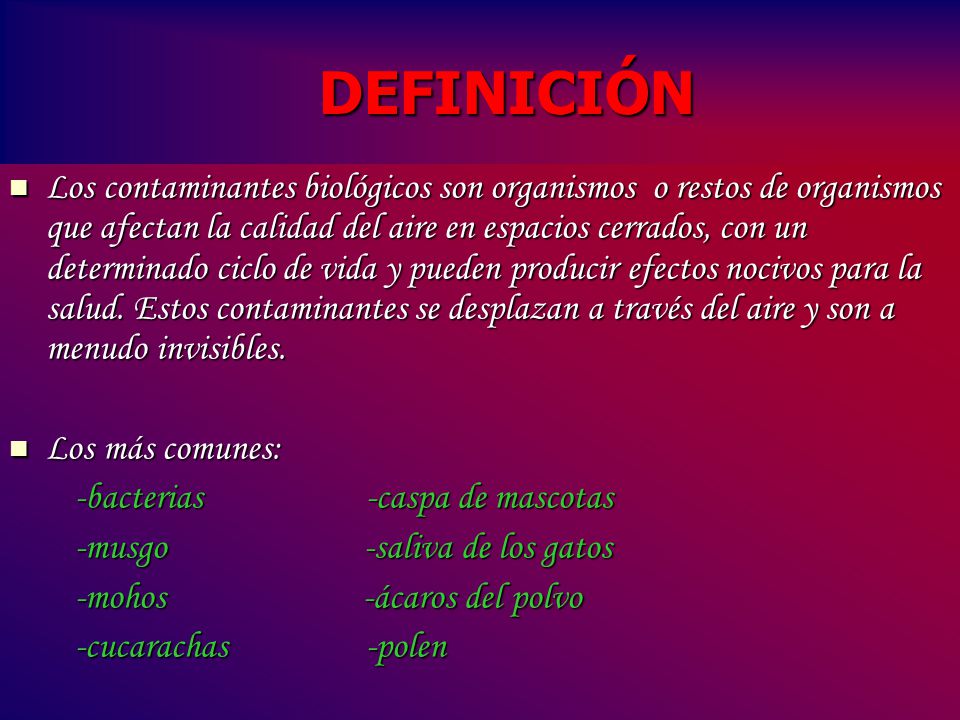 DEFINICIÓN

Los contaminantes biológicos son organismos o restos de organismos que afectan la calidad del aire en espacios cerrados, con un determinado ciclo de vida y pueden producir efectos nocivos para la salud. Estos contaminantes se desplazan a través del aire y son a menudo invisibles.

Los más comunes:

-bacterias
-musgo
-mohos
-cucarachas

-caspa de mascotas
-saliva de los gatos
-ácaros del polvo
-polen